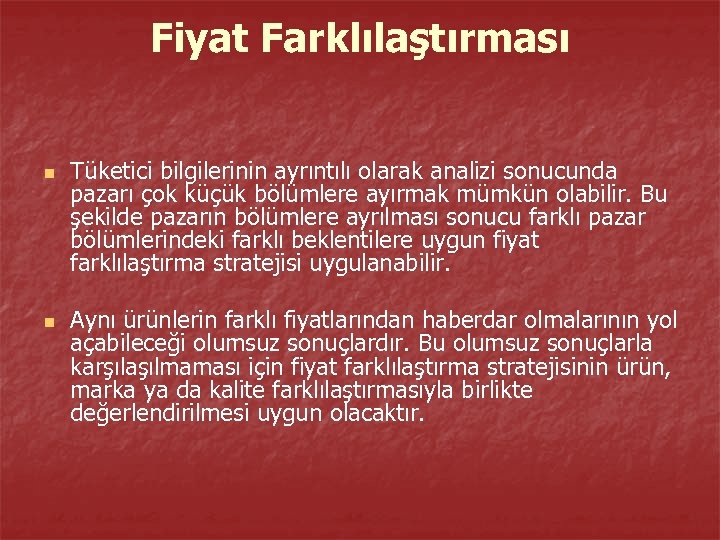 Fiyat Farklılaştırması

Tüketici bilgilerinin ayrıntılı olarak analizi sonucunda pazarı çok küçük bölümlere ayırmak mümkün olabilir. Bu şekilde pazarın bölümlere ayrılması sonucu farklı pazar bölümlerindeki farklı beklentilere uygun fiyat farklılaştırma stratejisi uygulanabilir.

Aynı ürünlerin farklı fiyatlarından haberdar olmalarının yol açabileceği olumsuz sonuçlardır. Bu olumsuz sonuçlarla karşılaşılmaması için fiyat farklılaştırma stratejisinin ürün, marka ya da kalite farklılaştırmasıyla birlikte değerlendirilmesi uygun olacaktır.